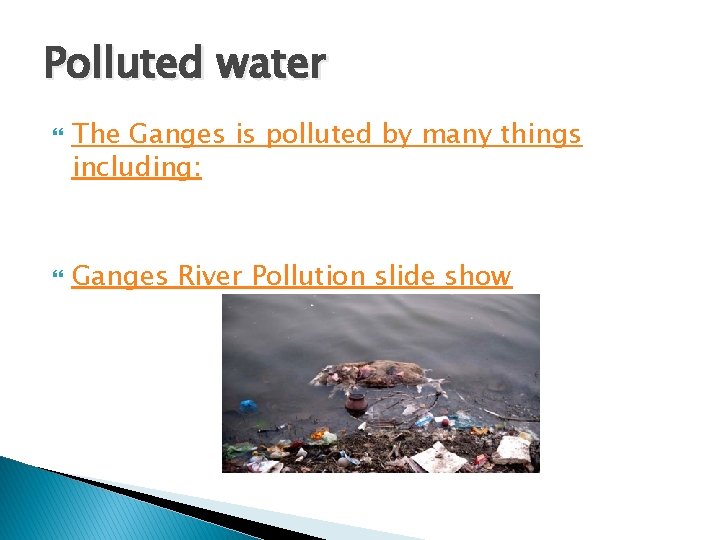 Polluted water

The Ganges is polluted by many things including:

Ganges River Pollution slide show